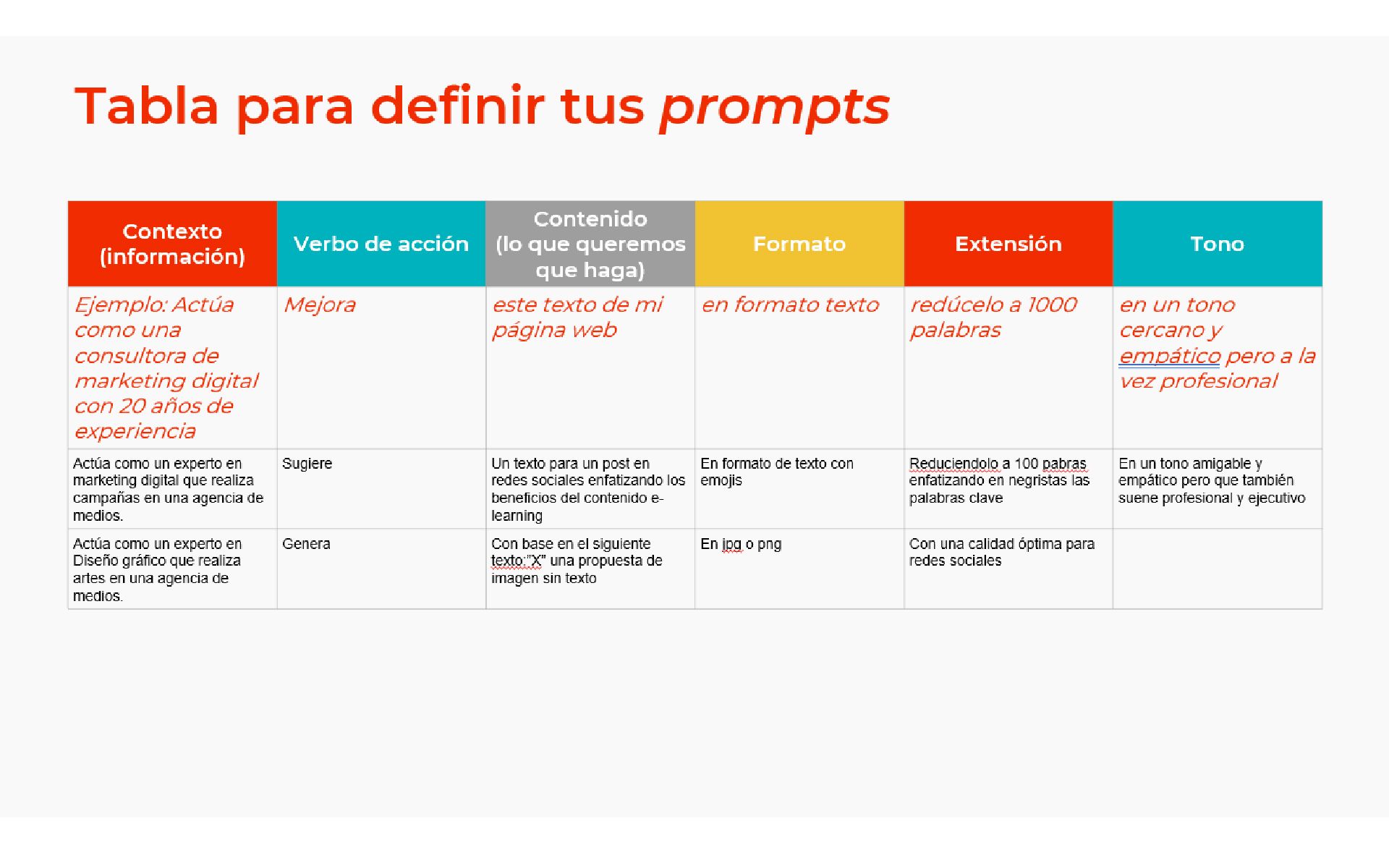 Tabla para definir tus prompts

| Contexto (información) | Verbo de acción | Contenido (lo que queremos que haga) | Formato | Extensión | Tono |
|---|---|---|---|---|---|
| Ejemplo: Actúa como una consultora de marketing digital con 20 años de experiencia | Mejora | este texto de mi página web | en formato texto | redúcelo a 1000 palabras | en un tono cercano y empático pero a la vez profesional |
| Actúa como un experto en marketing digital que realiza campañas en una agencia de medios. | Sugiere | Un texto para un post en redes sociales enfatizando los beneficios del contenido e-learning | En formato de texto con emojis | Reduciendolo a 100 pabras enfatizando en negristas las palabras clave | En un tono amigable y empático pero que también suene profesional y ejecutivo |
| Actúa como un experto en Diseño gráfico que realiza artes en una agencia de medios. | Genera | Con base en el siguiente texto:"X" una propuesta de imagen sin texto | En jpg o png | Con una calidad óptima para redes sociales | |